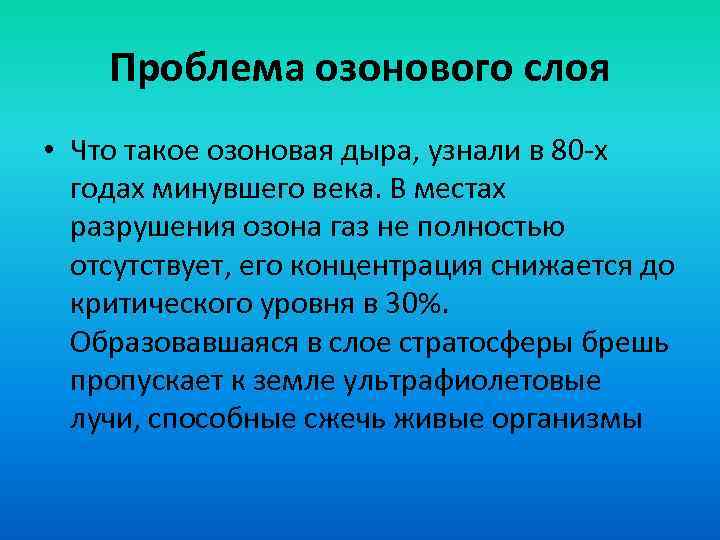 Проблема озонового слоя

• Что такое озоновая дыра, узнали в 80-х годах минувшего века. В местах разрушения озона газ не полностью отсутствует, его концентрация снижается до критического уровня в 30%. Образовавшаяся в слое стратосферы брешь пропускает к земле ультрафиолетовые лучи, способные сжечь живые организмы